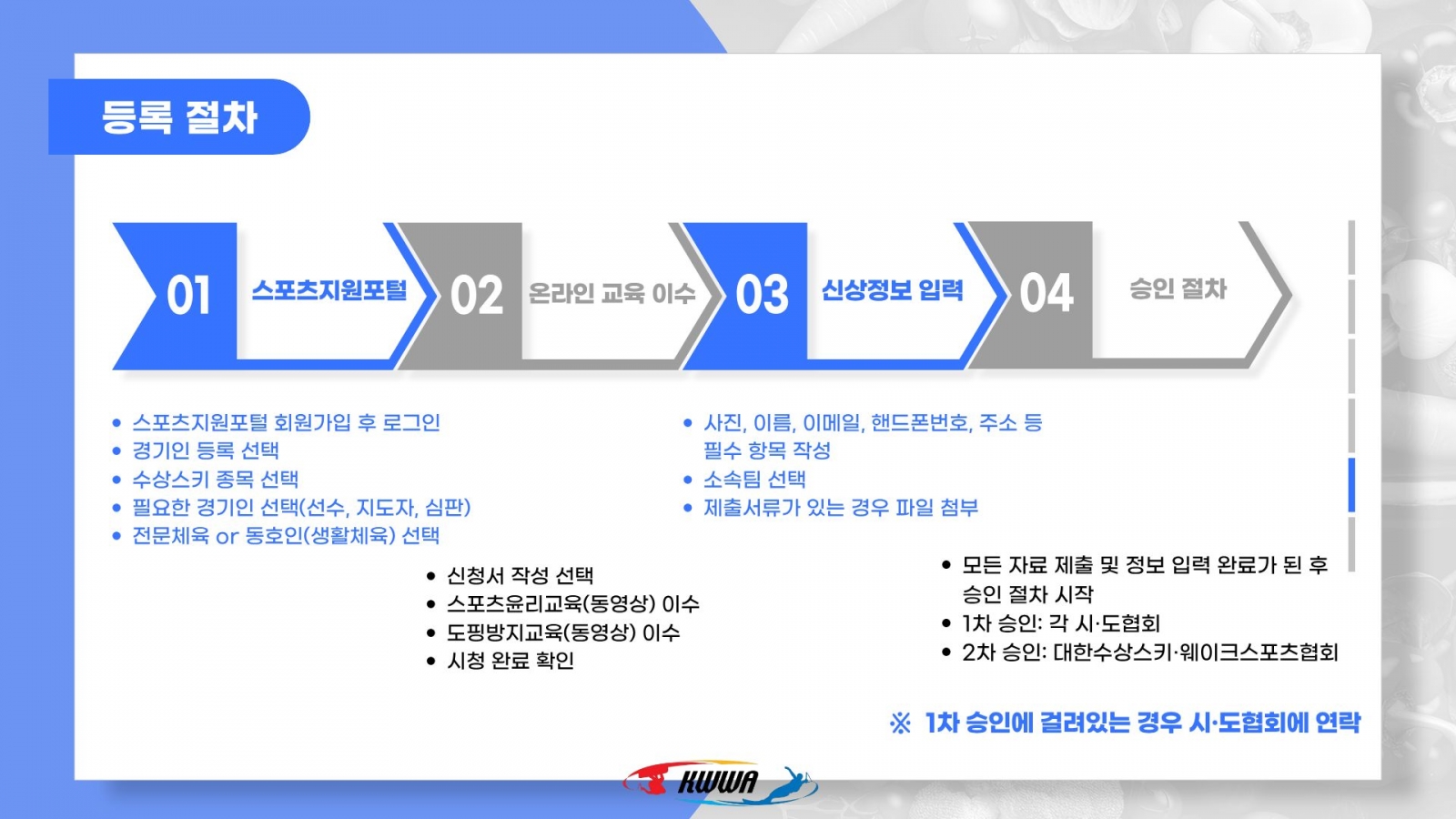 등록 절차

01 스포츠지원포털

02 온라인 교육 이수

03 신상정보 입력

04 승인 절차

• 스포츠지원포털 회원가입 후 로그인
• 경기인 등록 선택
• 수상스키 종목 선택
• 필요한 경기인 선택(선수, 지도자, 심판)
• 전문체육 or 동호인(생활체육) 선택

• 신청서 작성 선택
• 스포츠윤리교육(동영상) 이수
• 도핑방지교육(동영상) 이수
• 시청 완료 확인

• 사진, 이름, 이메일, 핸드폰번호, 주소 등 필수 항목 작성
• 소속팀 선택
• 제출서류가 있는 경우 파일 첨부

• 모든 자료 제출 및 정보 입력 완료가 된 후 승인 절차 시작
• 1차 승인: 각 시·도협회
• 2차 승인: 대한수상스키·웨이크스포츠협회

※ 1차 승인에 걸려있는 경우 시·도협회에 연락

KWWA